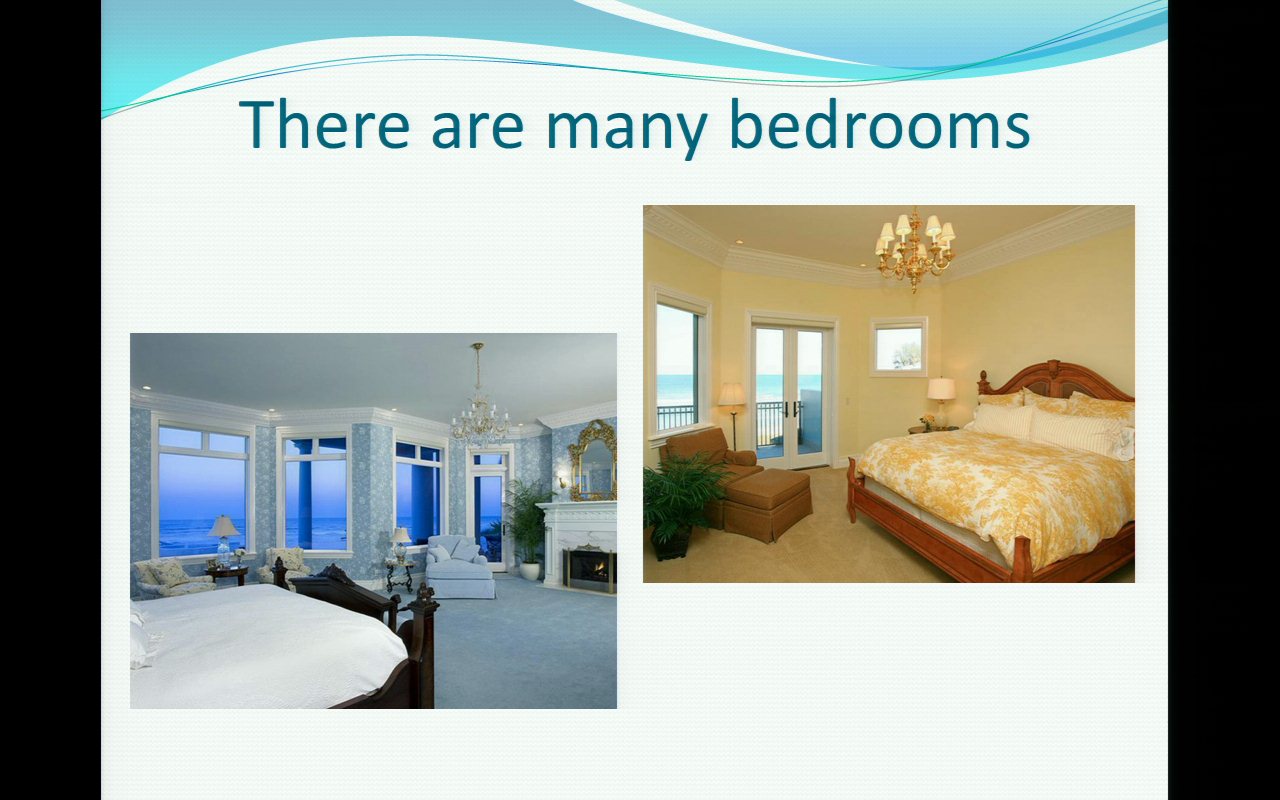 There are many bedrooms